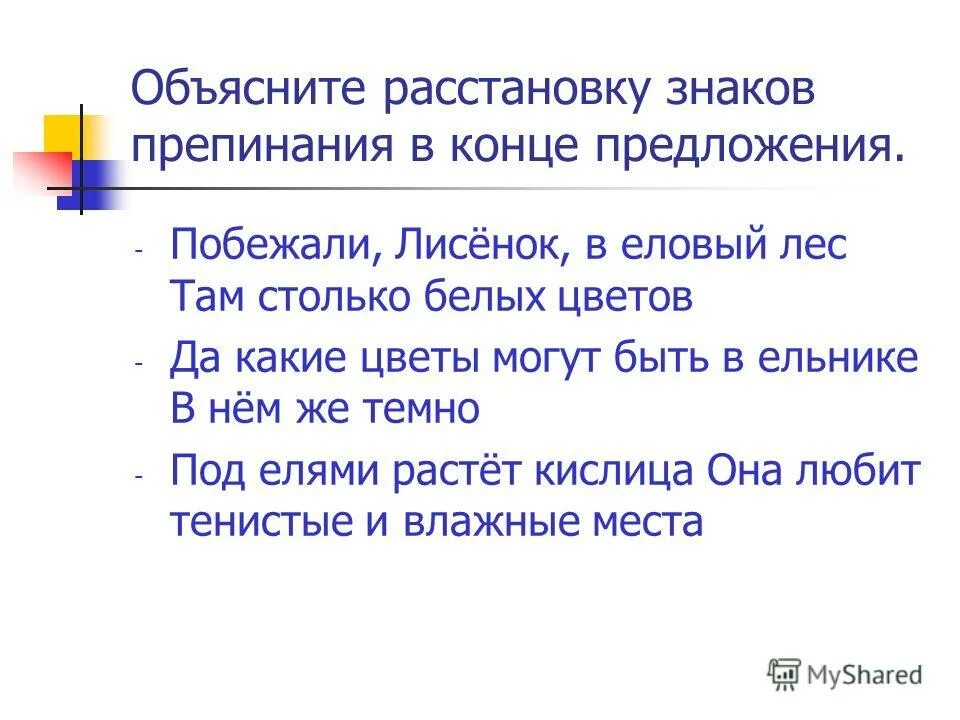 Объясните расстановку знаков препинания в конце предложения.

- Побежали, Лисёнок, в еловый лес Там столько белых цветов
- Да какие цветы могут быть в ельнике В нём же темно
- Под елями растёт кислица Она любит тенистые и влажные места

MyShared